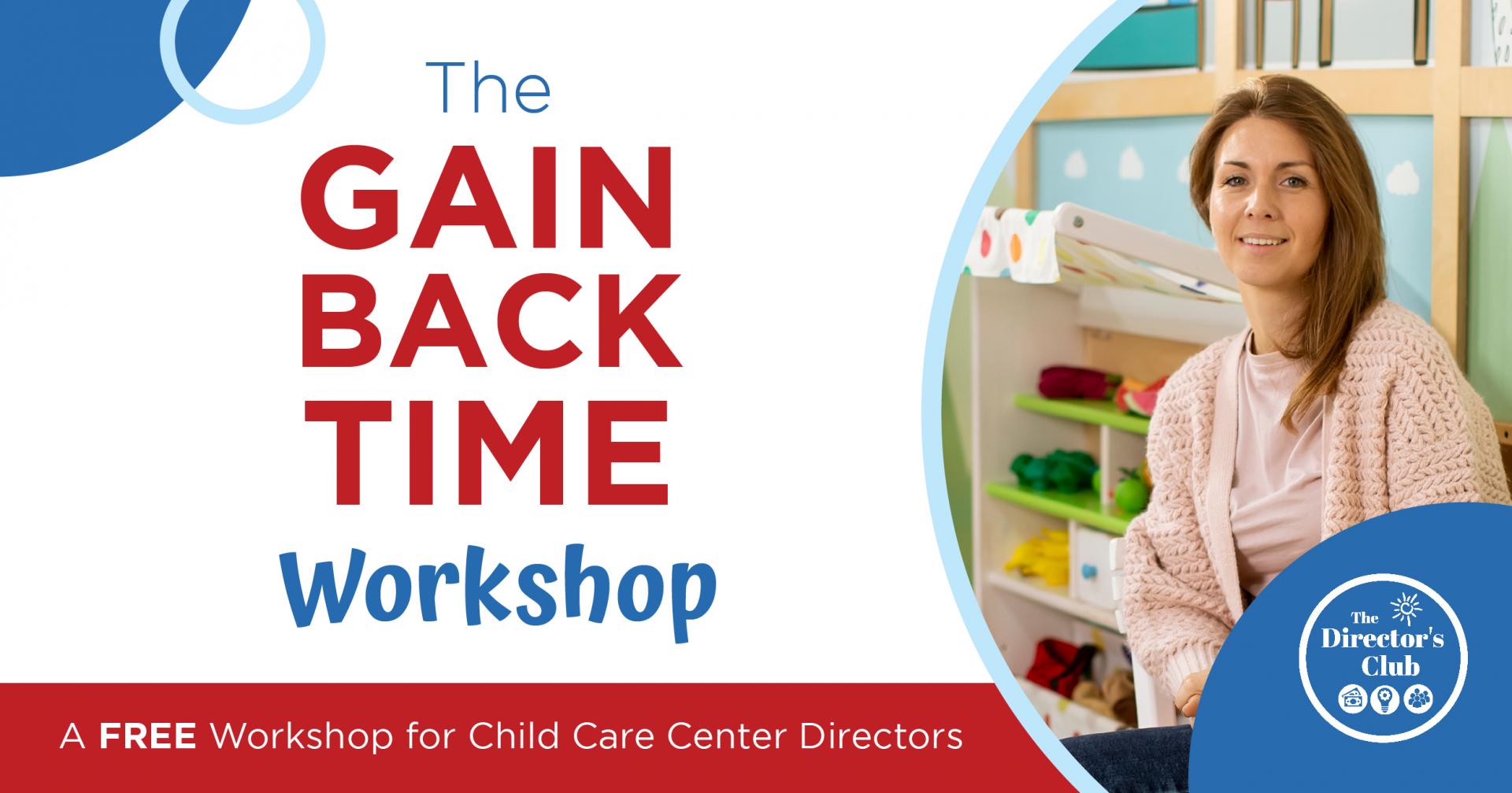 The
GAIN
BACK
TIME
Workshop

A FREE Workshop for Child Care Center Directors

The Director's Club